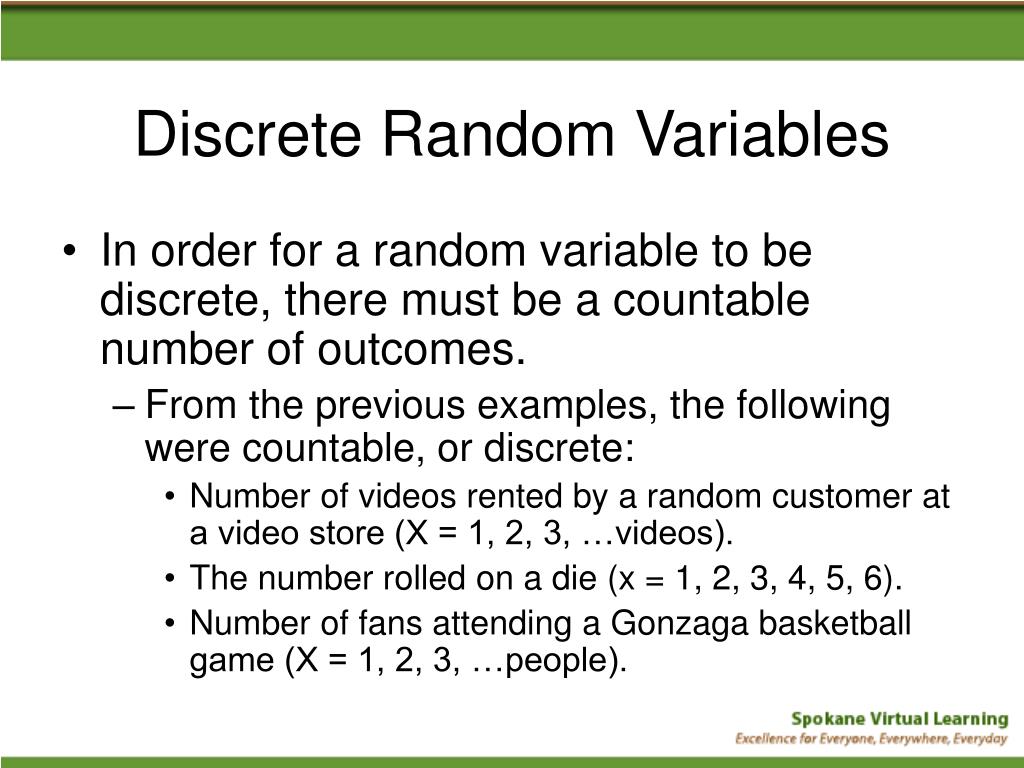 Discrete Random Variables

• In order for a random variable to be discrete, there must be a countable number of outcomes.

– From the previous examples, the following were countable, or discrete:

• Number of videos rented by a random customer at a video store (X = 1, 2, 3, …videos).

• The number rolled on a die (x = 1, 2, 3, 4, 5, 6).

• Number of fans attending a Gonzaga basketball game (X = 1, 2, 3, …people).

Spokane Virtual Learning
Excellence for Everyone, Everywhere, Everyday